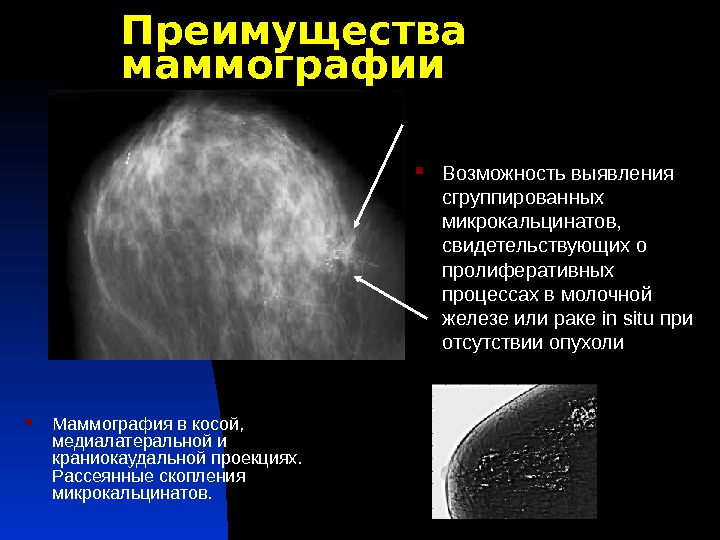 Преимущества маммографии

Возможность выявления сгруппированных микрокальцинатов, свидетельствующих о пролиферативных процессах в молочной железе или раке in situ при отсутствии опухоли

Маммография в косой, медиалатеральной и краниокаудальной проекциях. Рассеянные скопления микрокальцинатов.